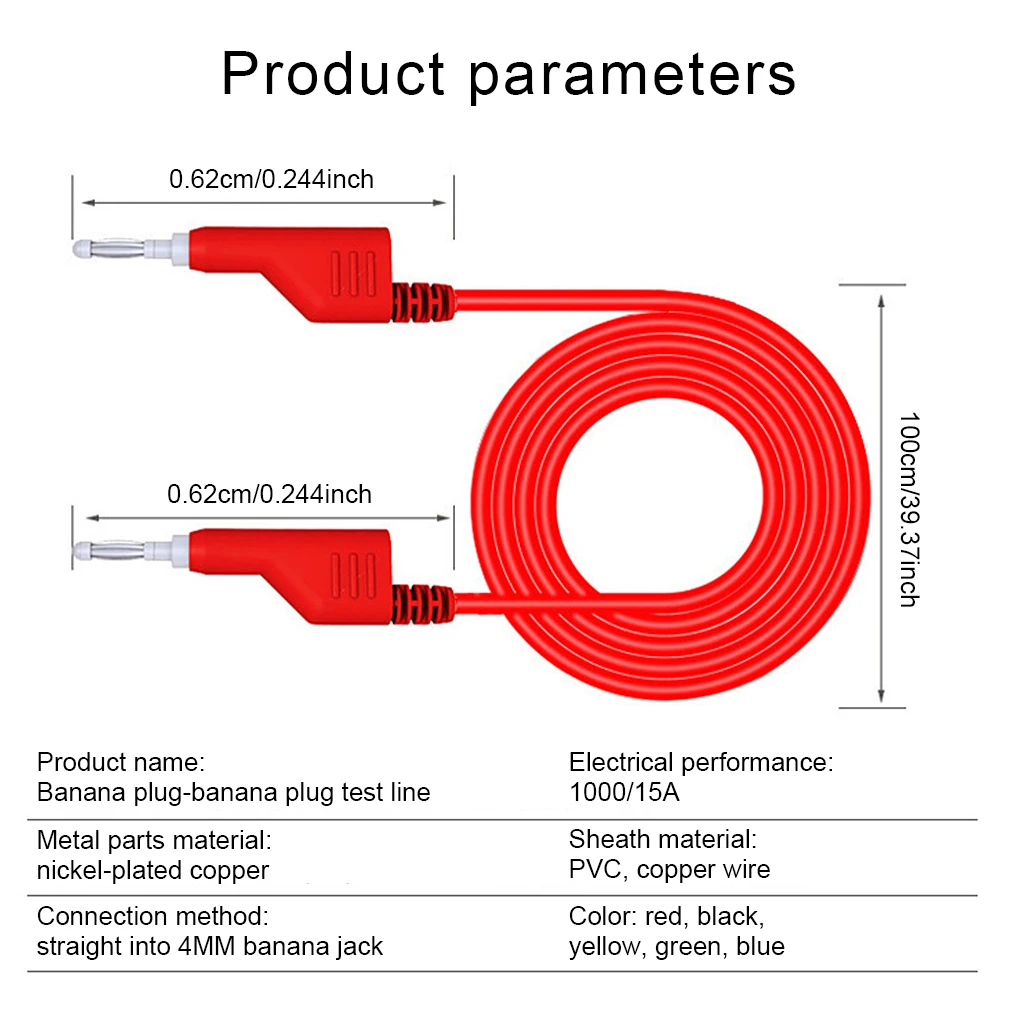 Product parameters

0.62cm/0.244inch

0.62cm/0.244inch

100cm/39.37inch

| Product name: Banana plug-banana plug test line | Electrical performance: 1000/15A |
|---|---|
| Metal parts material: nickel-plated copper | Sheath material: PVC, copper wire |
| Connection method: straight into 4MM banana jack | Color: red, black, yellow, green, blue |